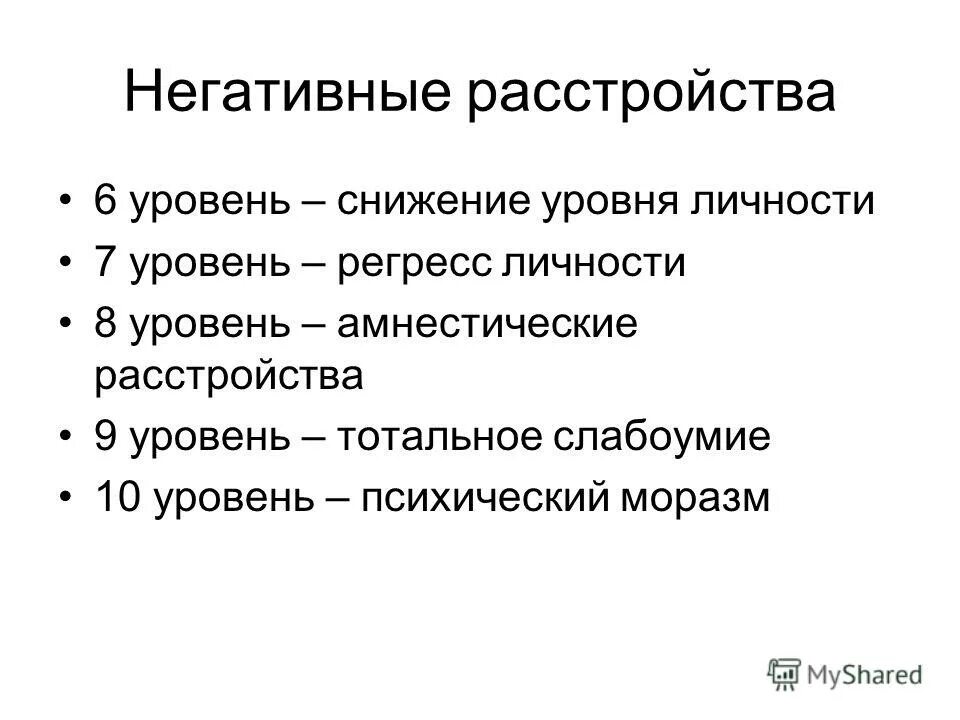 Негативные расстройства

• 6 уровень – снижение уровня личности
• 7 уровень – регресс личности
• 8 уровень – амнестические расстройства
• 9 уровень – тотальное слабоумие
• 10 уровень – психический моразм

MyShared